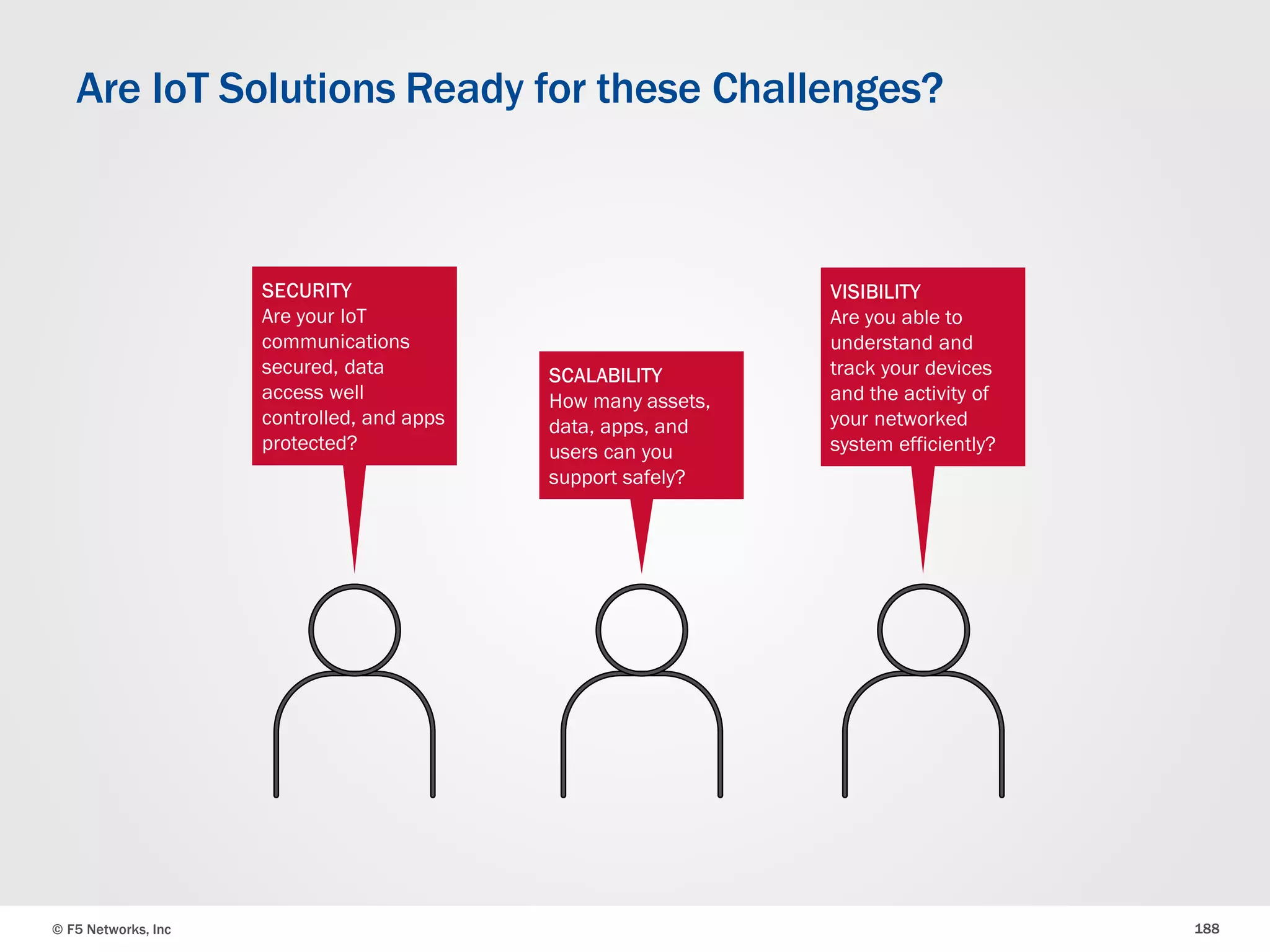 Are IoT Solutions Ready for these Challenges?

SECURITY
Are your IoT communications secured, data access well controlled, and apps protected?

SCALABILITY
How many assets, data, apps, and users can you support safely?

VISIBILITY
Are you able to understand and track your devices and the activity of your networked system efficiently?

© F5 Networks, Inc

188